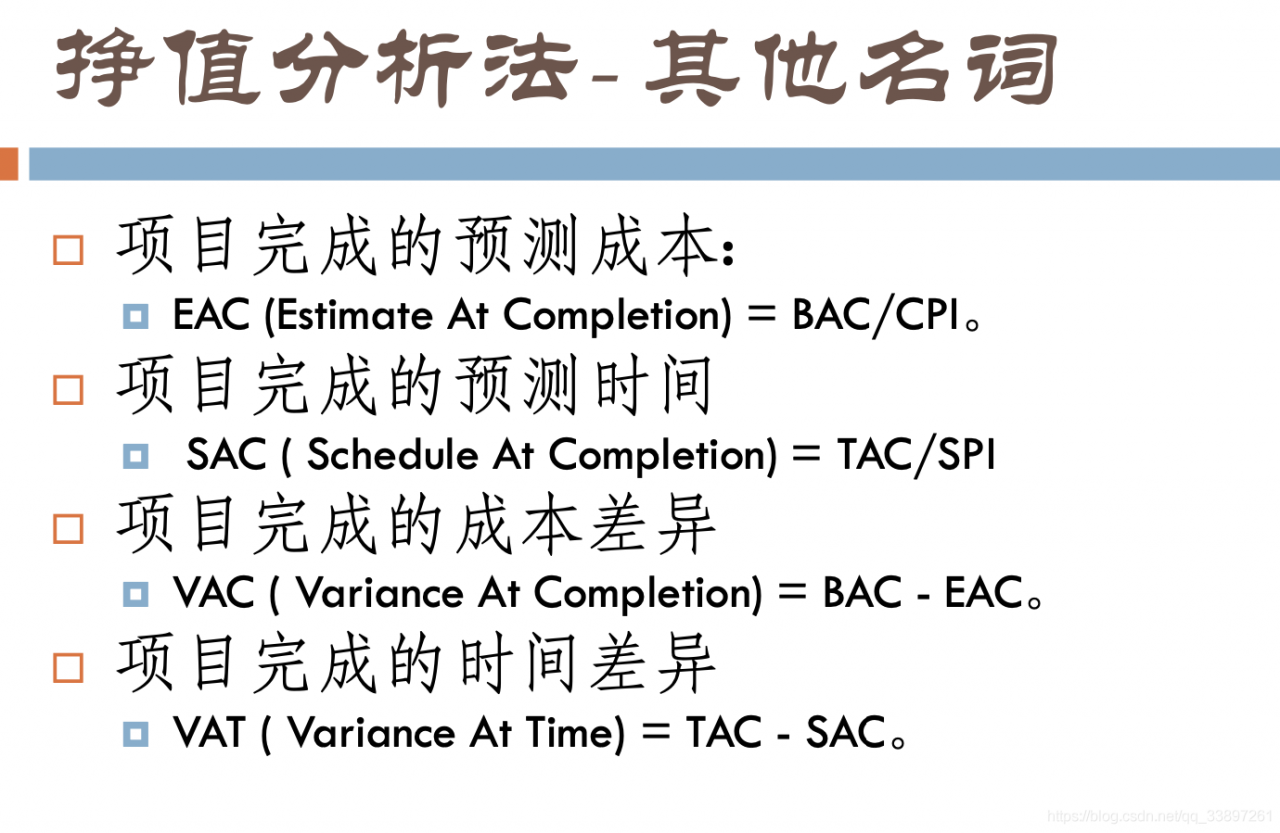 挣值分析法-其他名词

项目完成的预测成本：

EAC (Estimate At Completion) = BAC/CPI。

项目完成的预测时间

SAC ( Schedule At Completion) = TAC/SPI

项目完成的成本差异

VAC ( Variance At Completion) = BAC - EAC。

项目完成的时间差异

VAT ( Variance At Time) = TAC - SAC。

https://blog.csdn.net/qq_33897261